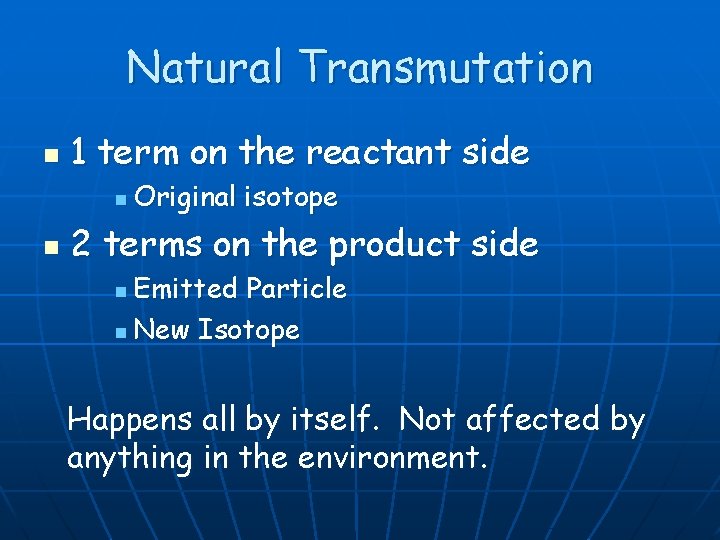 Natural Transmutation

1 term on the reactant side
Original isotope

2 terms on the product side
Emitted Particle
New Isotope

Happens all by itself.  Not affected by anything in the environment.